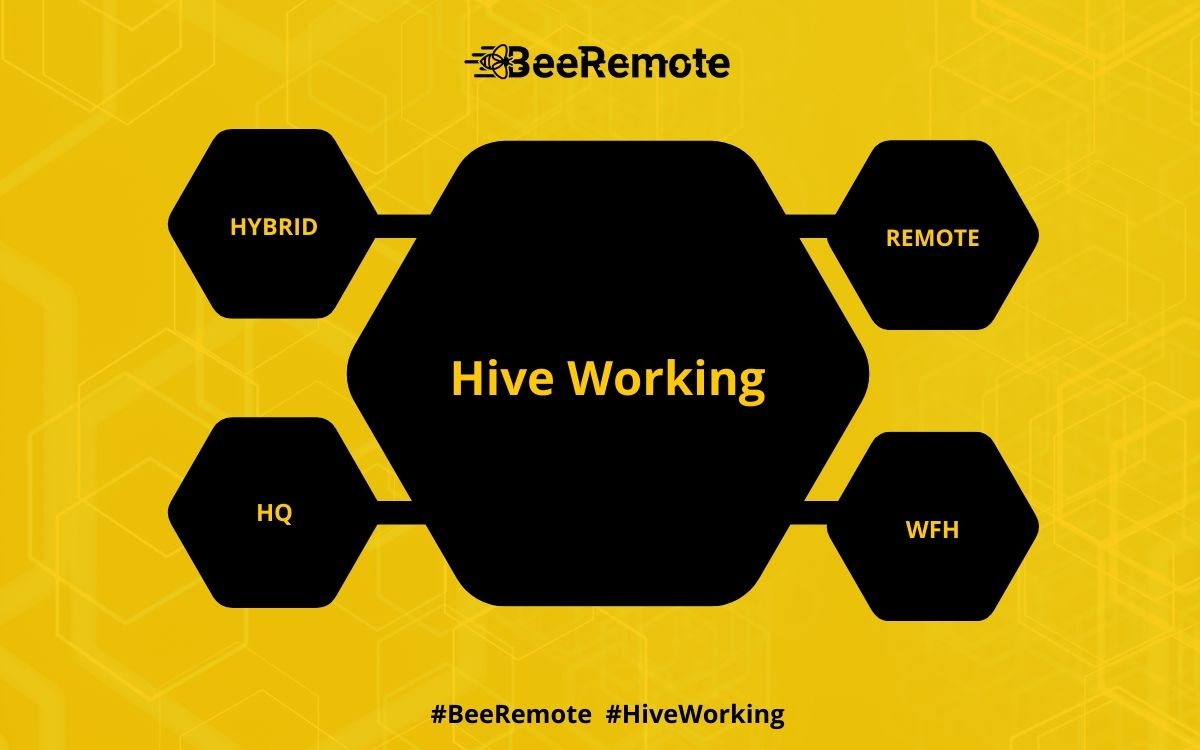 BeeRemote

HYBRID

REMOTE

Hive Working

HQ

WFH

#BeeRemote #HiveWorking